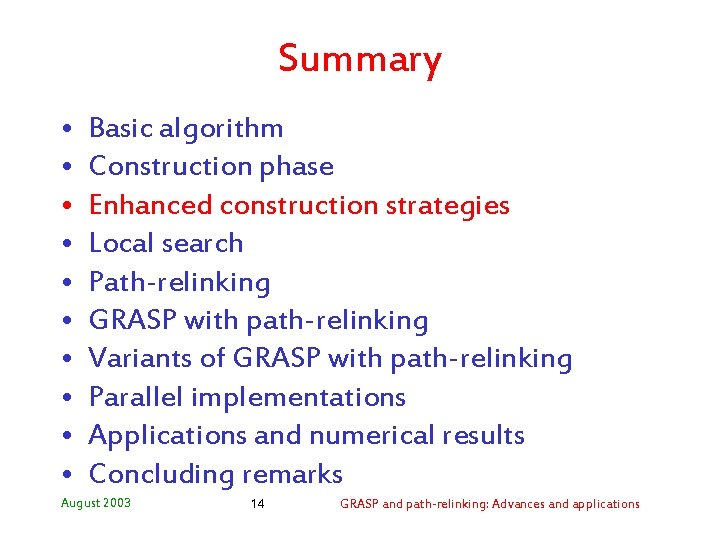 Summary

• Basic algorithm
• Construction phase
• Enhanced construction strategies
• Local search
• Path-relinking
• GRASP with path-relinking
• Variants of GRASP with path-relinking
• Parallel implementations
• Applications and numerical results
• Concluding remarks

August 2003 14 GRASP and path-relinking: Advances and applications